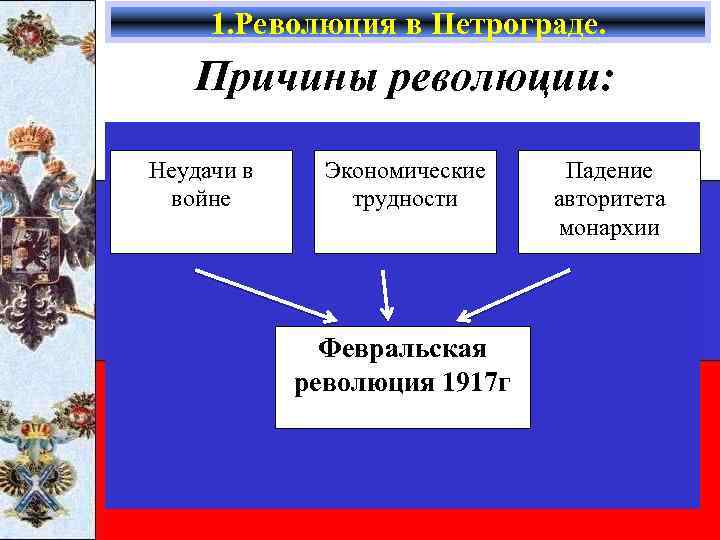 1.Революция в Петрограде.

Причины революции:

Неудачи в войне

Экономические трудности

Падение авторитета монархии

Февральская революция 1917г